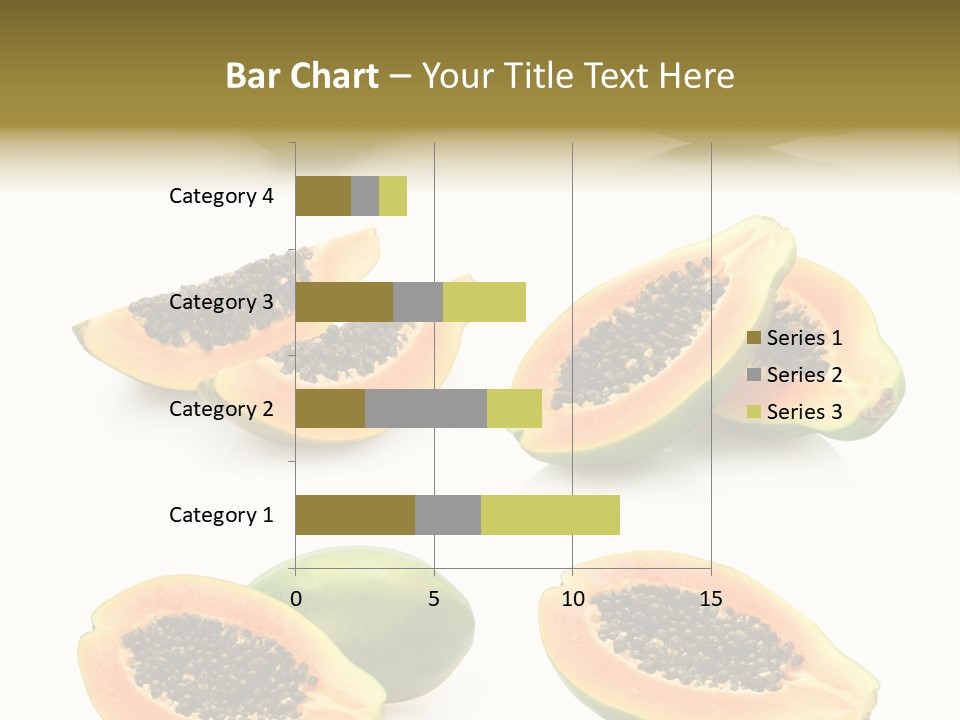 Bar Chart – Your Title Text Here

Category 4
Category 3
Category 2
Category 1

0
5
10
15

Series 1
Series 2
Series 3